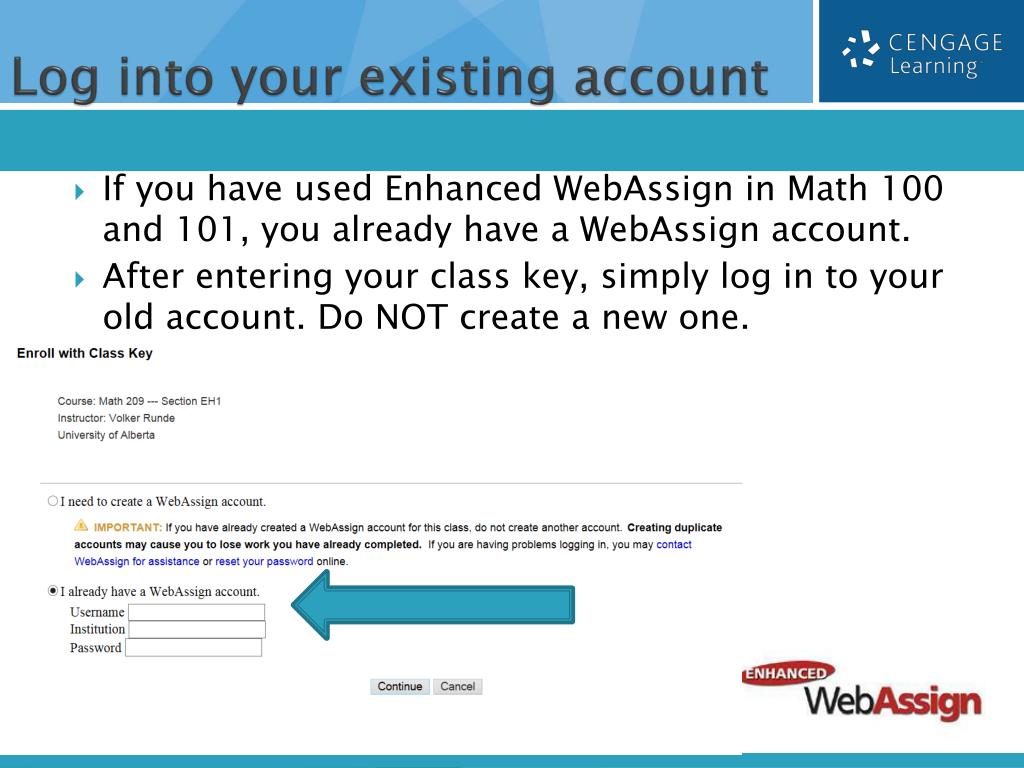 Log into your existing account

CENGAGE Learning

If you have used Enhanced WebAssign in Math 100 and 101, you already have a WebAssign account.

After entering your class key, simply log in to your old account. Do NOT create a new one.

Enroll with Class Key

Course: Math 209 --- Section EH1
Instructor: Volker Runde
University of Alberta

I need to create a WebAssign account.

IMPORTANT: If you have already created a WebAssign account for this class, do not create another account. Creating duplicate accounts may cause you to lose work you have already completed. If you are having problems logging in, you may contact WebAssign for assistance or reset your password online.

I already have a WebAssign account.
Username
Institution
Password

Continue Cancel

ENHANCED WebAssign